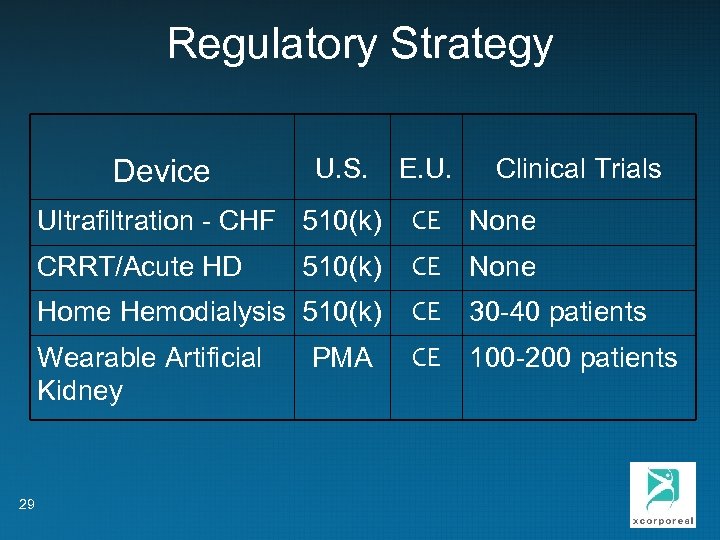 Regulatory Strategy

| Device | U.S. | E.U. | Clinical Trials |
|---|---|---|---|
| Ultrafiltration - CHF | 510(k) | CE | None |
| CRRT/Acute HD | 510(k) | CE | None |
| Home Hemodialysis | 510(k) | CE | 30-40 patients |
| Wearable Artificial Kidney | PMA | CE | 100-200 patients |

29

xcorporeal